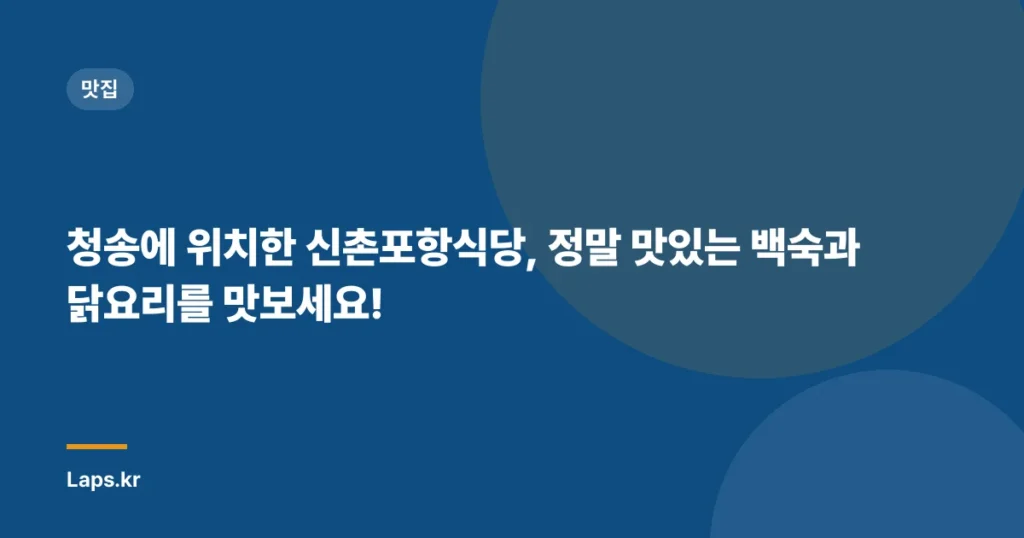 맛집

청송에 위치한 신촌포항식당, 정말 맛있는 백숙과 닭요리를 맛보세요!

Laps.kr